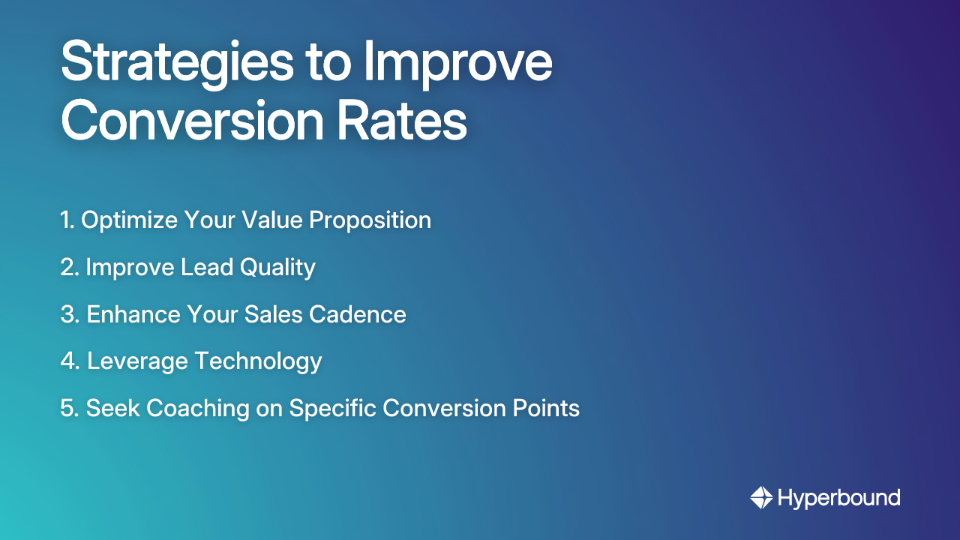 Strategies to Improve Conversion Rates

1. Optimize Your Value Proposition

2. Improve Lead Quality

3. Enhance Your Sales Cadence

4. Leverage Technology

5. Seek Coaching on Specific Conversion Points

Hyperbound